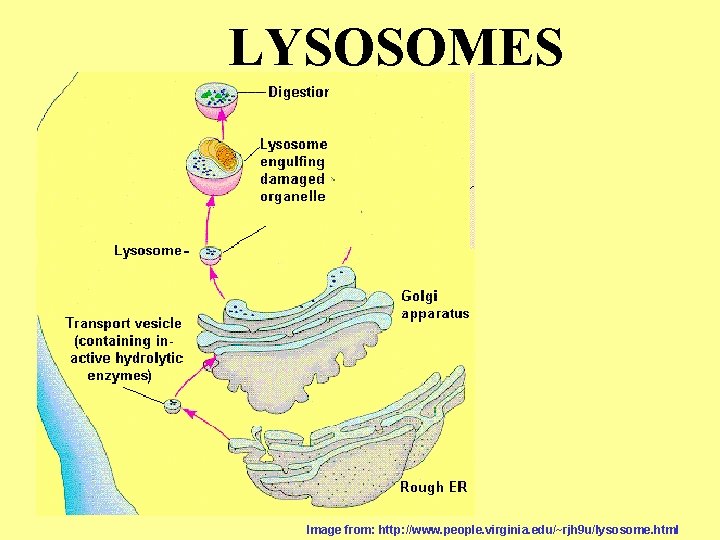 LYSOSOMES

Digestior

Lysosome engulfing damaged organelle

Lysosome

Golgi apparatus

Transport vesicle (containing inactive hydrolytic enzymes)

Rough ER

Image from: http://www.people.virginia.edu/~rjh9u/lysosome.html